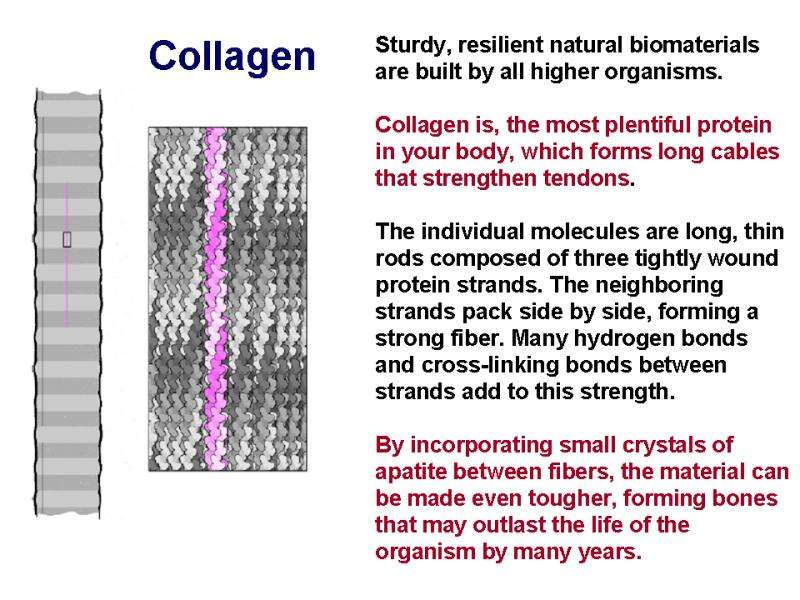 Collagen

Sturdy, resilient natural biomaterials are built by all higher organisms.

Collagen is, the most plentiful protein in your body, which forms long cables that strengthen tendons.

The individual molecules are long, thin rods composed of three tightly wound protein strands. The neighboring strands pack side by side, forming a strong fiber. Many hydrogen bonds and cross-linking bonds between strands add to this strength.

By incorporating small crystals of apatite between fibers, the material can be made even tougher, forming bones that may outlast the life of the organism by many years.